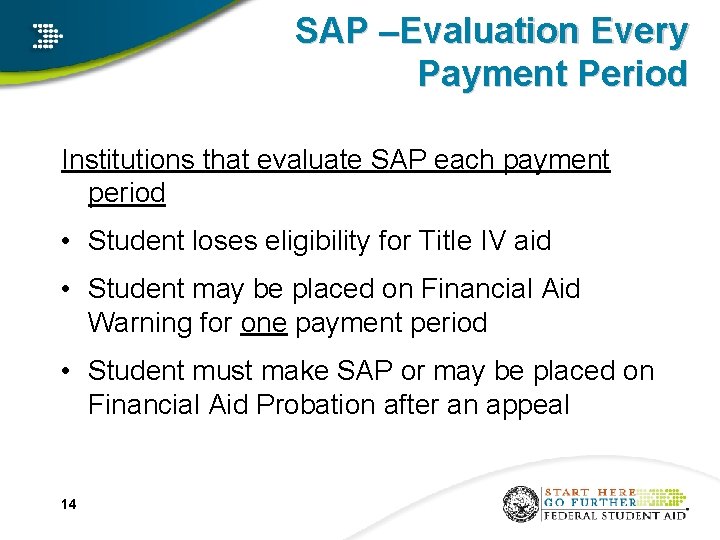 SAP –Evaluation Every Payment Period

Institutions that evaluate SAP each payment period

• Student loses eligibility for Title IV aid

• Student may be placed on Financial Aid Warning for one payment period

• Student must make SAP or may be placed on Financial Aid Probation after an appeal

14

START HERE
GO FURTHER
FEDERAL STUDENT AID